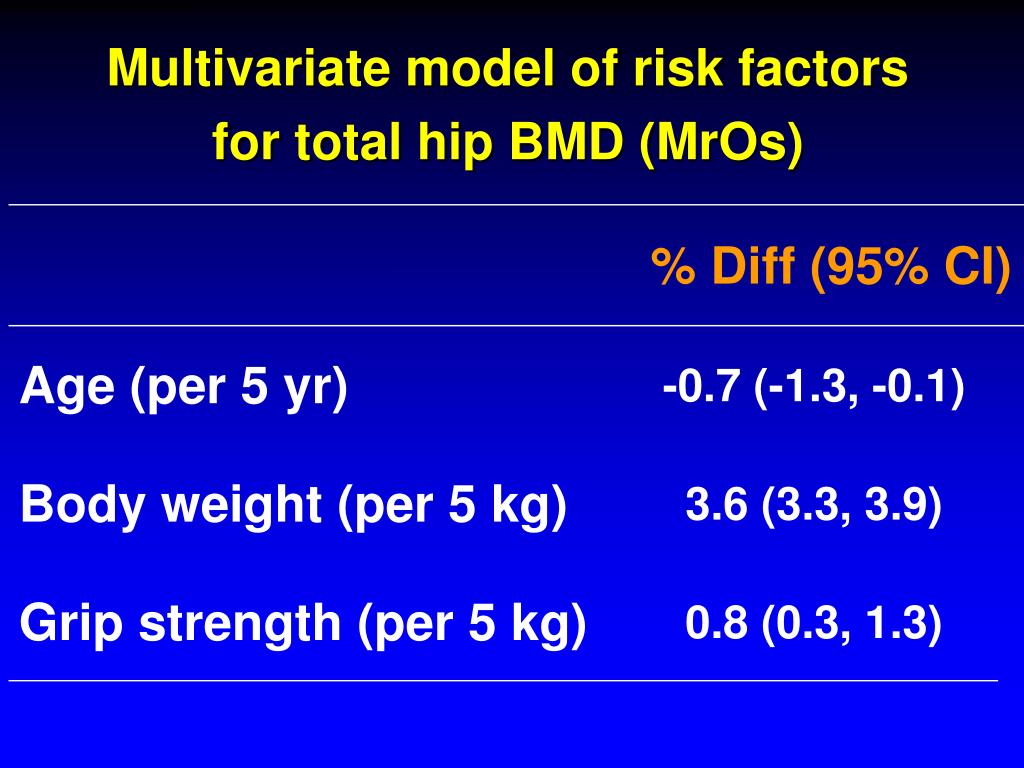 Multivariate model of risk factors for total hip BMD (MrOs)

|  | % Diff (95% CI) |
|---|---|
| Age (per 5 yr) | -0.7 (-1.3, -0.1) |
| Body weight (per 5 kg) | 3.6 (3.3, 3.9) |
| Grip strength (per 5 kg) | 0.8 (0.3, 1.3) |